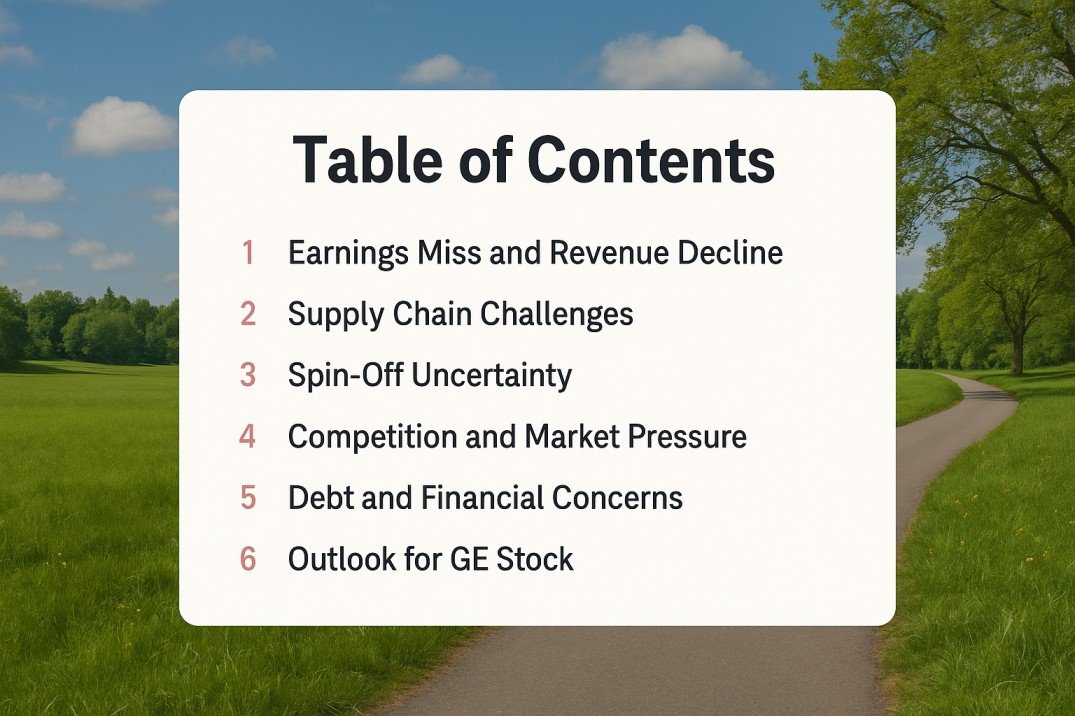 Table of Contents

1 Earnings Miss and Revenue Decline
2 Supply Chain Challenges
3 Spin-Off Uncertainty
4 Competition and Market Pressure
5 Debt and Financial Concerns
6 Outlook for GE Stock